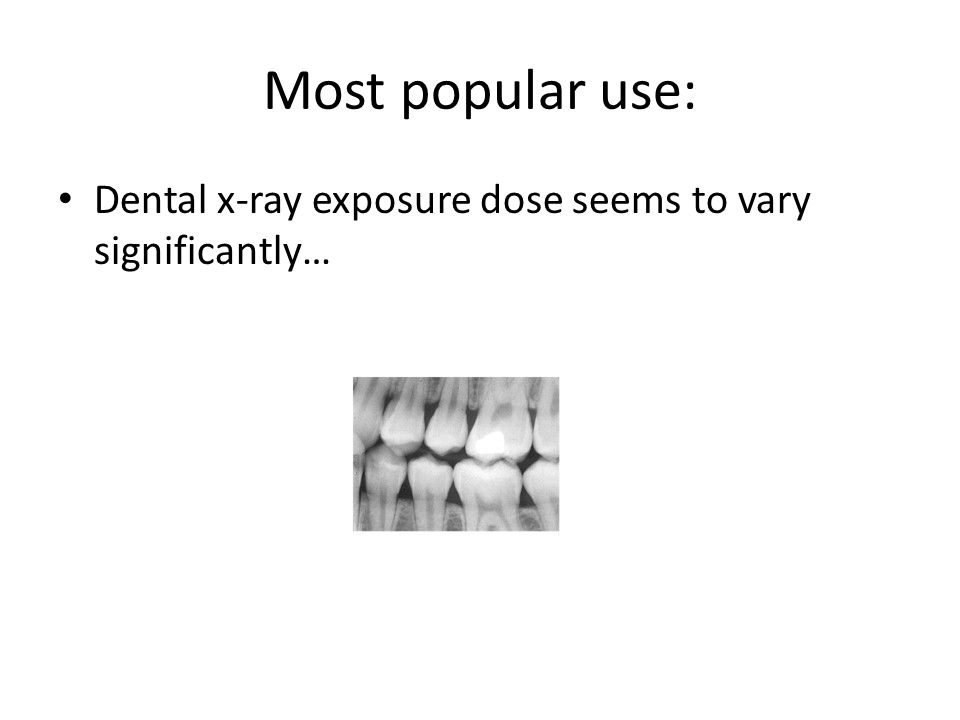 Most popular use:

• Dental x-ray exposure dose seems to vary significantly…